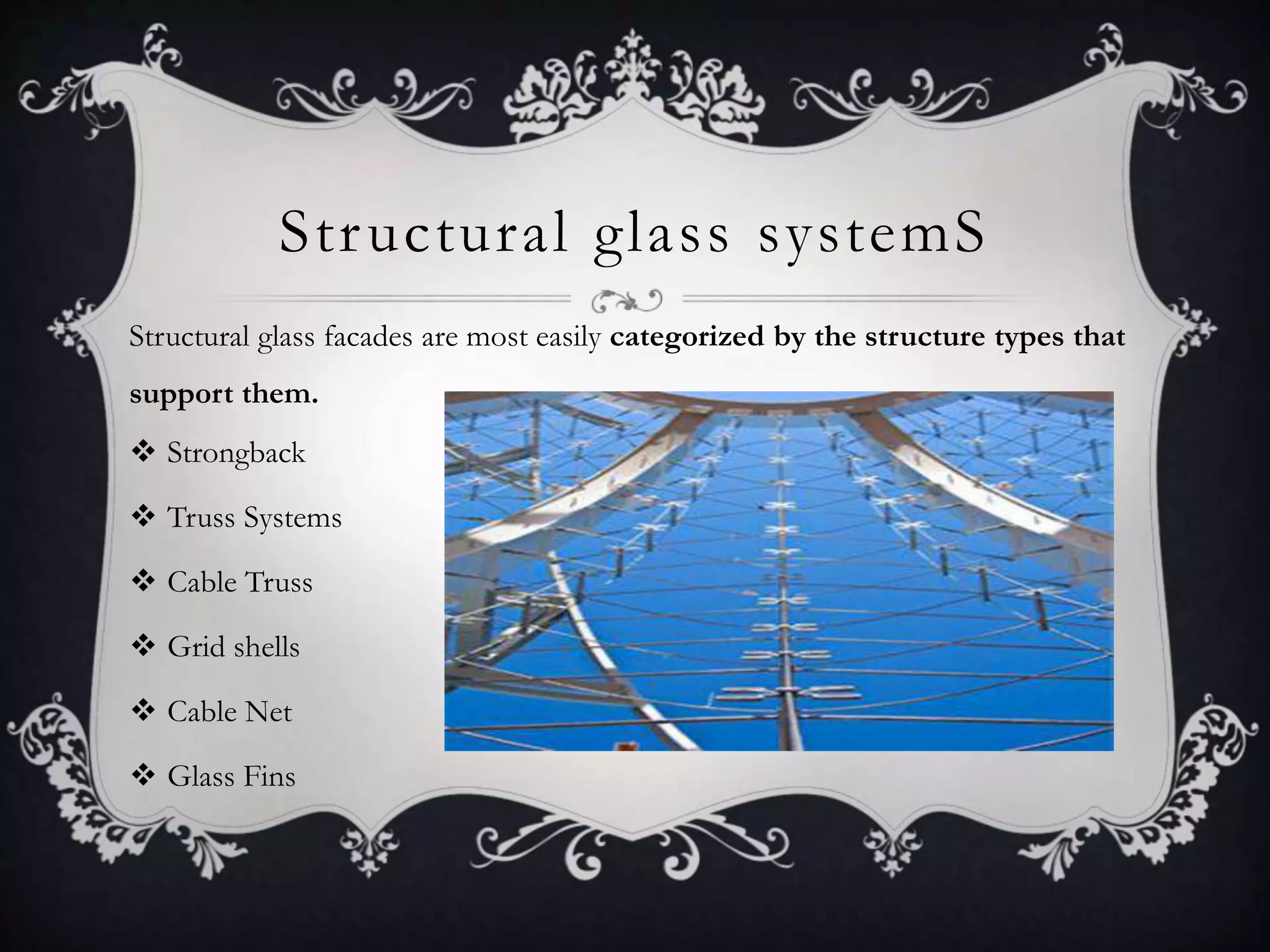 Structural glass systemS

Structural glass facades are most easily categorized by the structure types that support them.

❖ Strongback

❖ Truss Systems

❖ Cable Truss

❖ Grid shells

❖ Cable Net

❖ Glass Fins